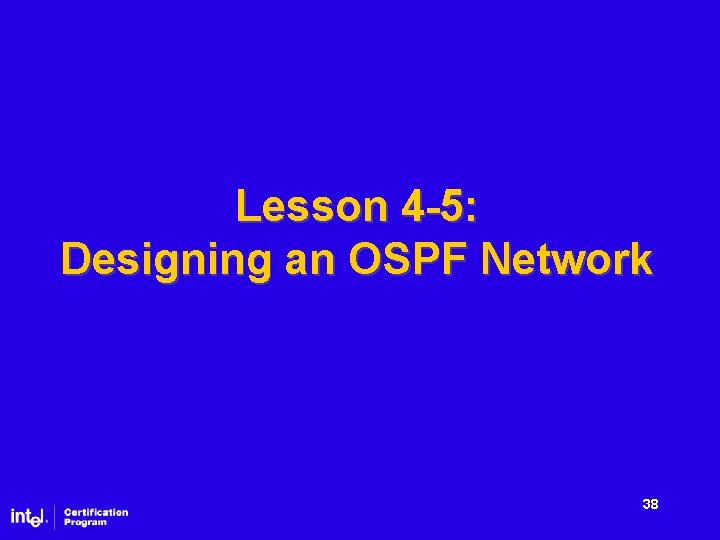 Lesson 4-5:
Designing an OSPF Network

38

intel. Certification Program